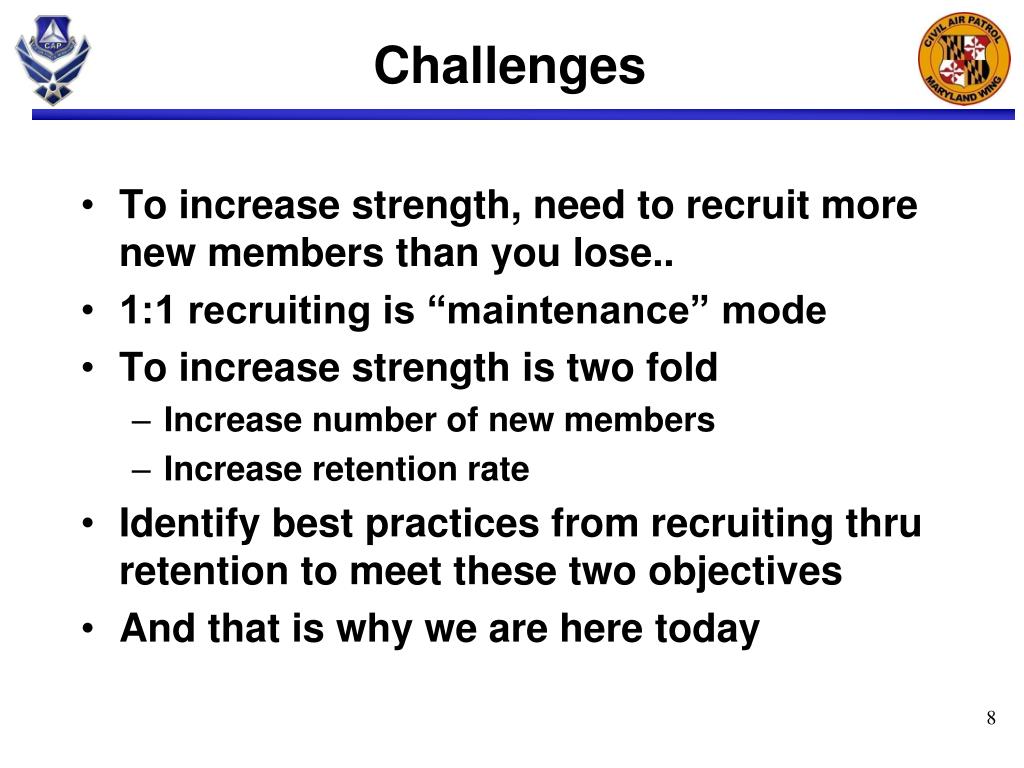 CAP

Challenges

CIVIL AIR PATROL
MARYLAND WING

• To increase strength, need to recruit more new members than you lose..
• 1:1 recruiting is “maintenance” mode
• To increase strength is two fold
– Increase number of new members
– Increase retention rate
• Identify best practices from recruiting thru retention to meet these two objectives
• And that is why we are here today

8